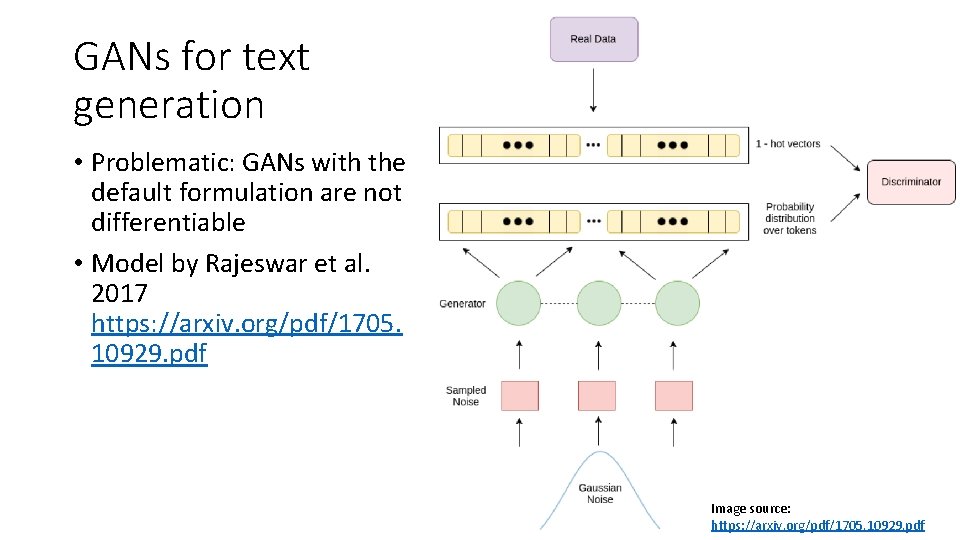 GANs for text generation

• Problematic: GANs with the default formulation are not differentiable

• Model by Rajeswar et al. 2017 https://arxiv.org/pdf/1705.10929.pdf

Real Data

1 - hot vectors

Discriminator

Probability distribution over tokens

Generator

Sampled Noise

Gaussian Noise

Image source: https://arxiv.org/pdf/1705.10929.pdf